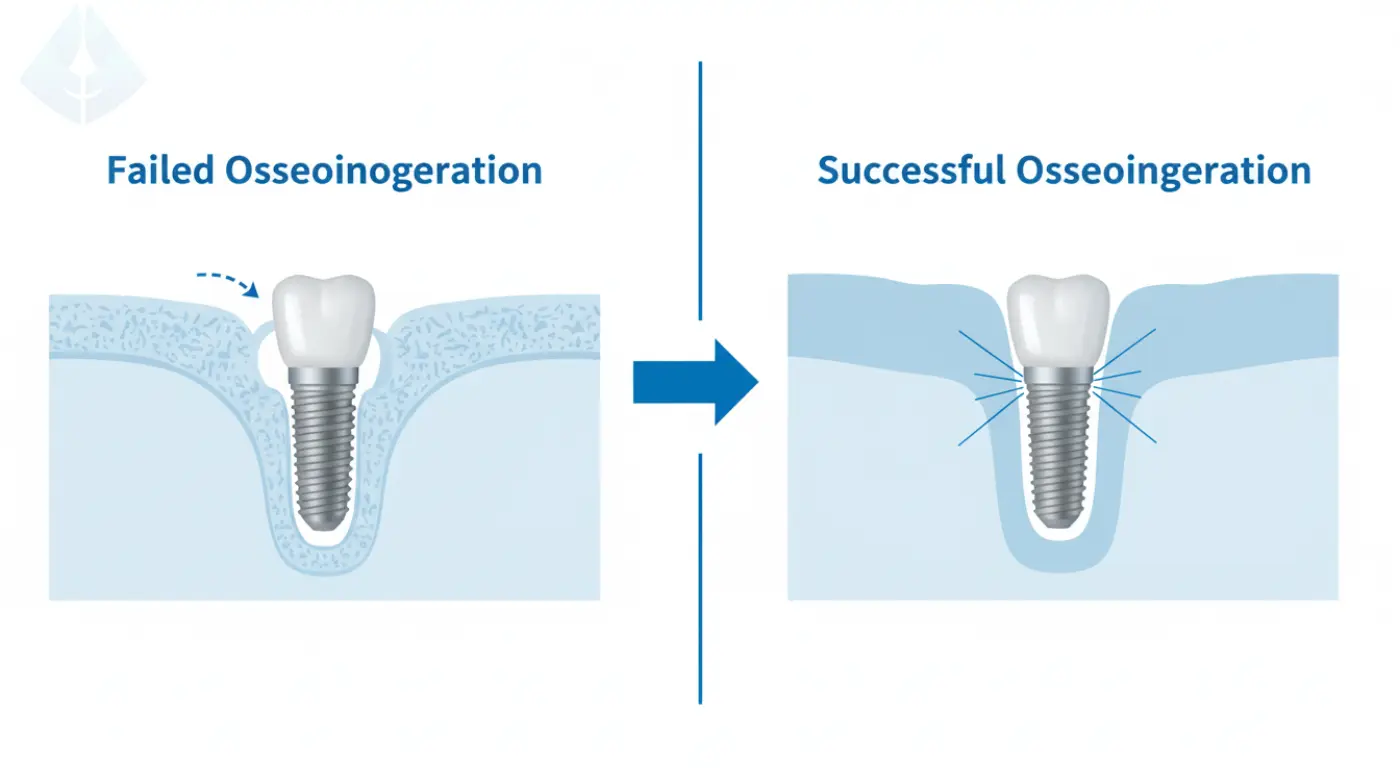 Failed Osseoinogeration

Successful Osseoingeration